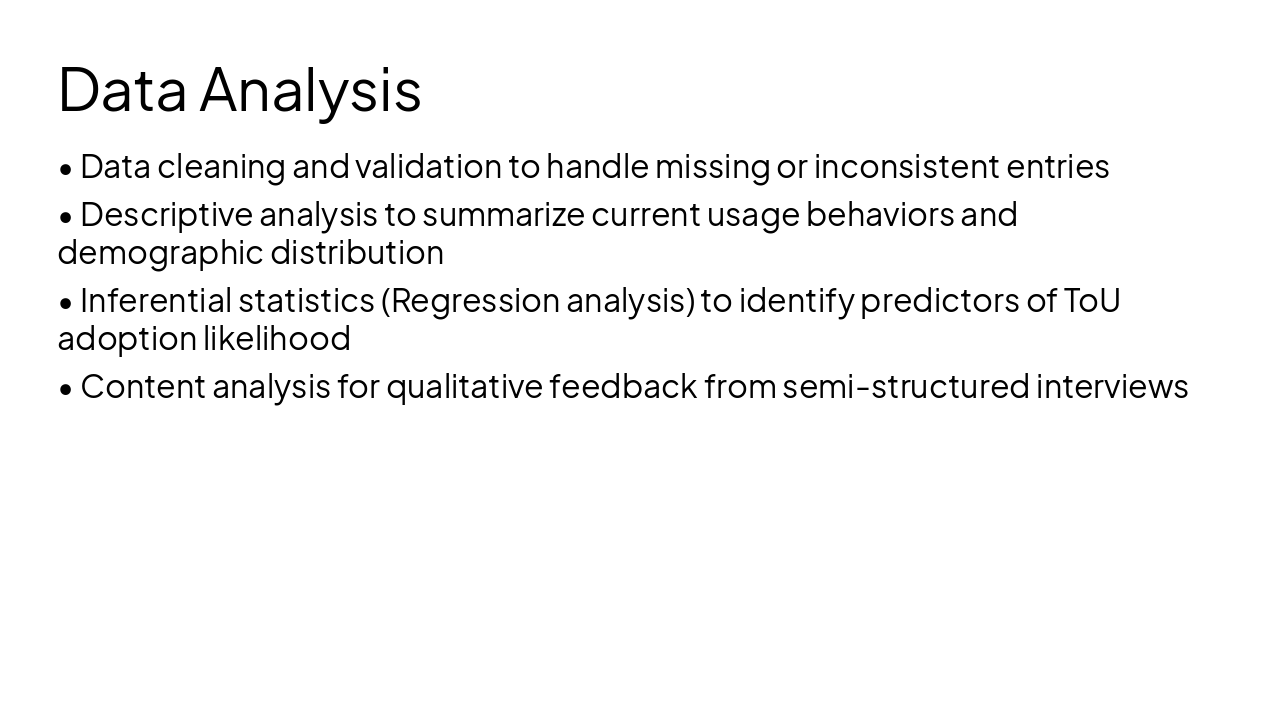 Data Analysis

• Data cleaning and validation to handle missing or inconsistent entries

• Descriptive analysis to summarize current usage behaviors and demographic distribution

• Inferential statistics (Regression analysis) to identify predictors of ToU adoption likelihood

• Content analysis for qualitative feedback from semi-structured interviews